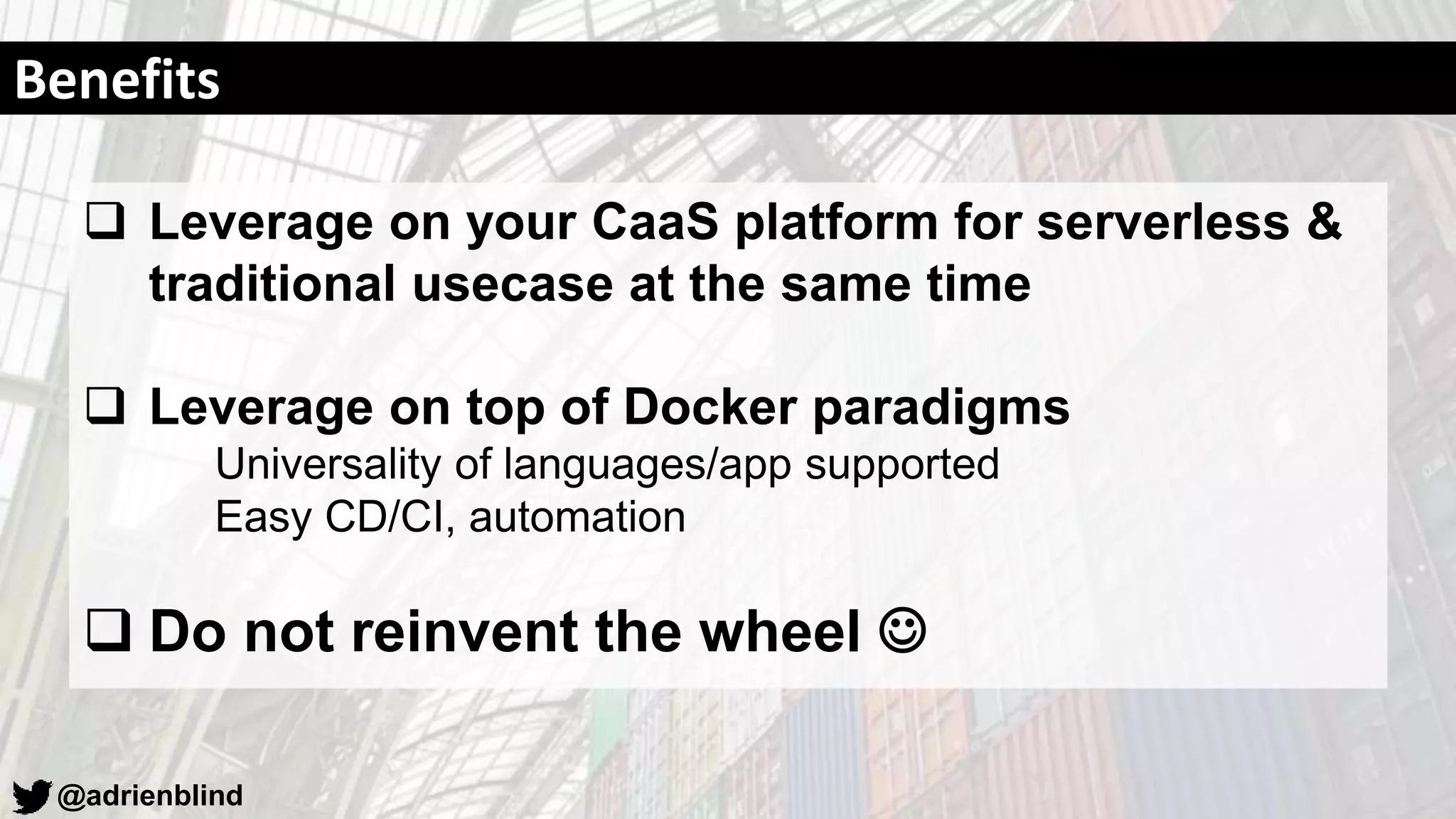 Benefits

❑ Leverage on your CaaS platform for serverless & traditional usecase at the same time

❑ Leverage on top of Docker paradigms
Universality of languages/app supported
Easy CD/CI, automation

❑ Do not reinvent the wheel ☺

@adrienblind